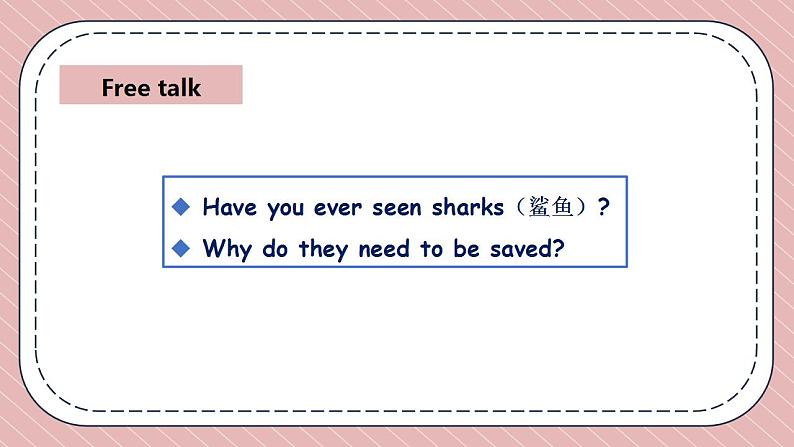 Free talk

◆ Have you ever seen sharks（鲨鱼）?
◆ Why do they need to be saved?